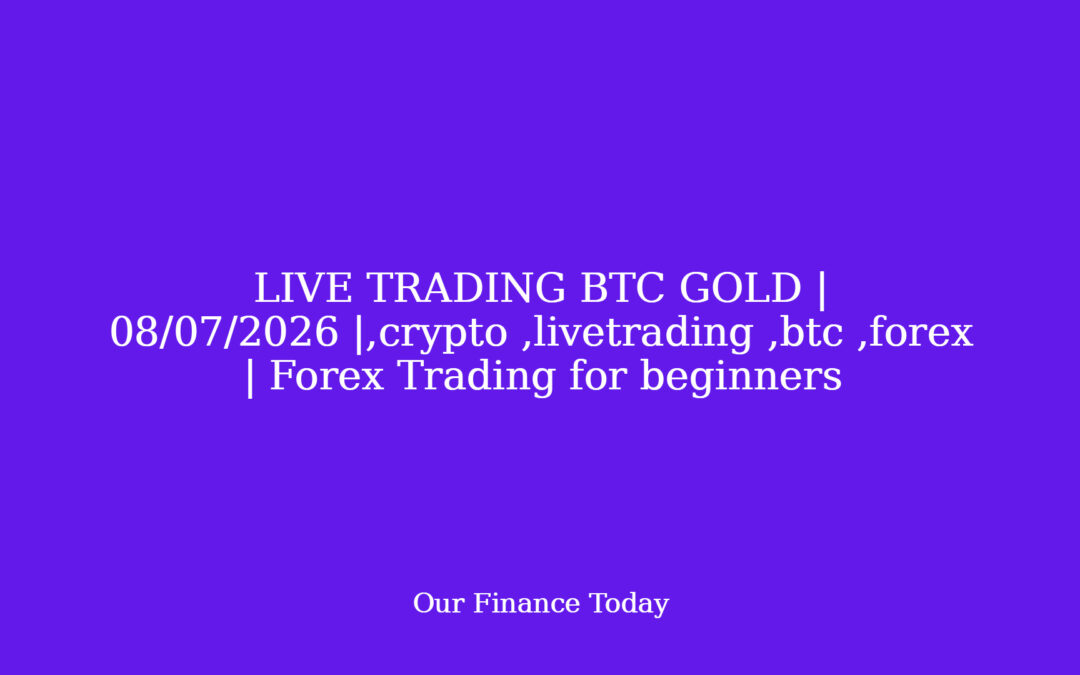 LIVE TRADING BTC GOLD | 08/07/2026 |,crypto ,livetrading ,btc ,forex | Forex Trading for beginners

Our Finance Today